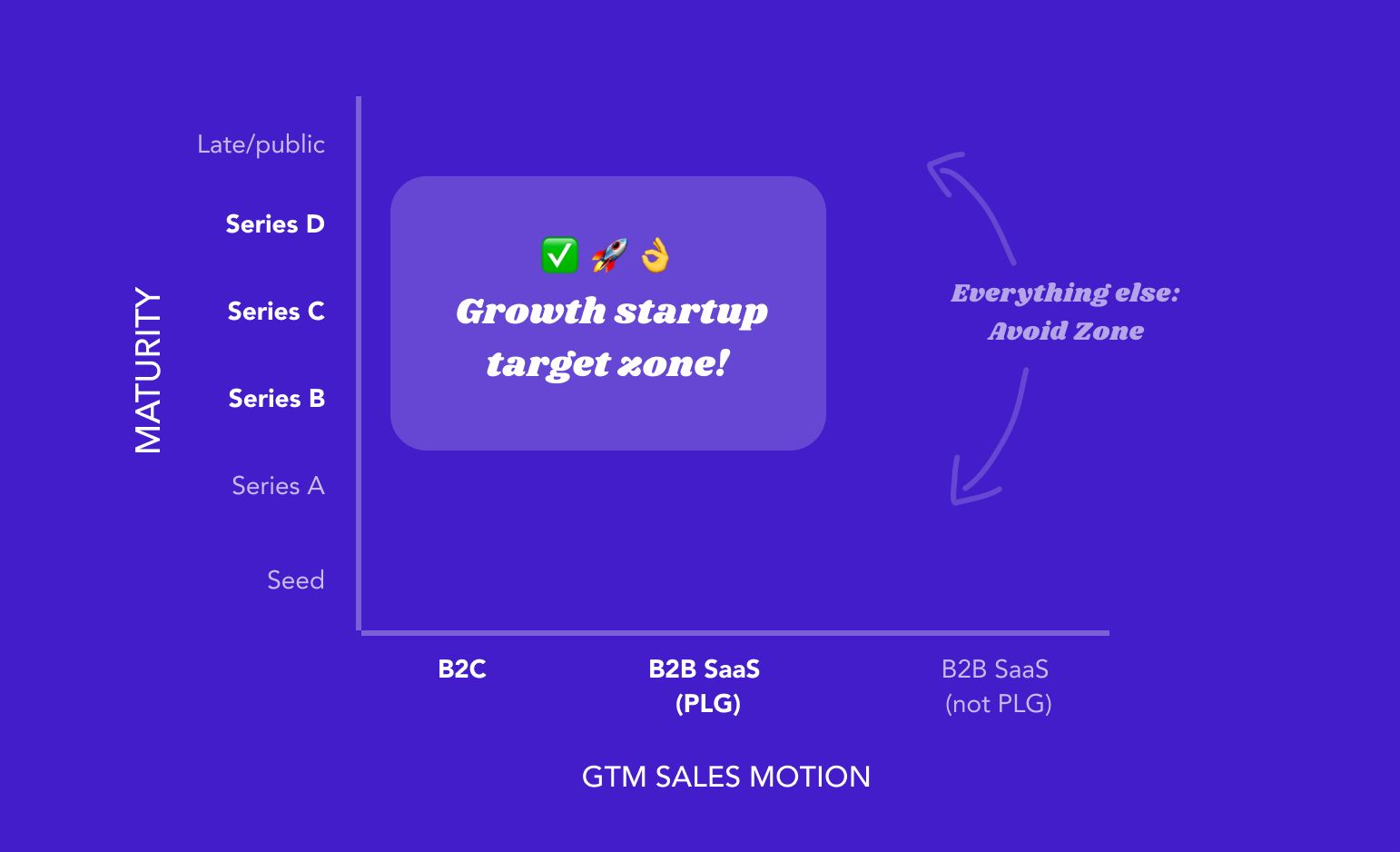 MATURITY

Late/public

Series D

Series C

Series B

Series A

Seed

✅ 🚀 👌
Growth startup target zone!

Everything else: Avoid Zone

B2C

B2B SaaS (PLG)

B2B SaaS (not PLG)

GTM SALES MOTION